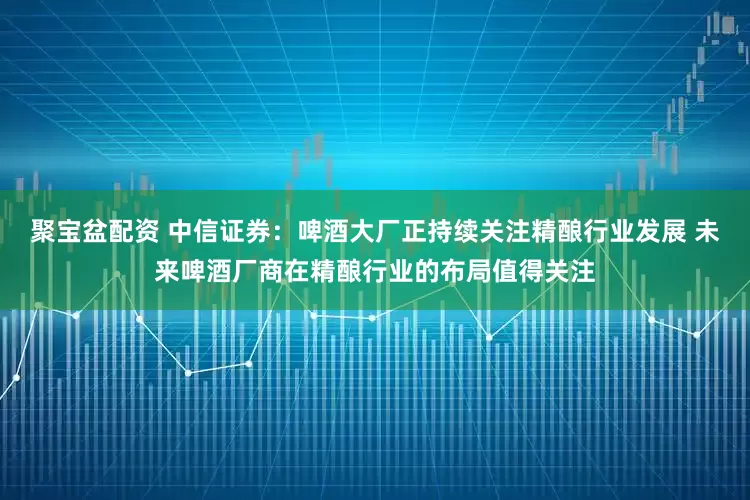 聚宝盆配资 中信证券：啤酒大厂正持续关注精酿行业发展 未来啤酒厂商在精酿行业的布局值得关注